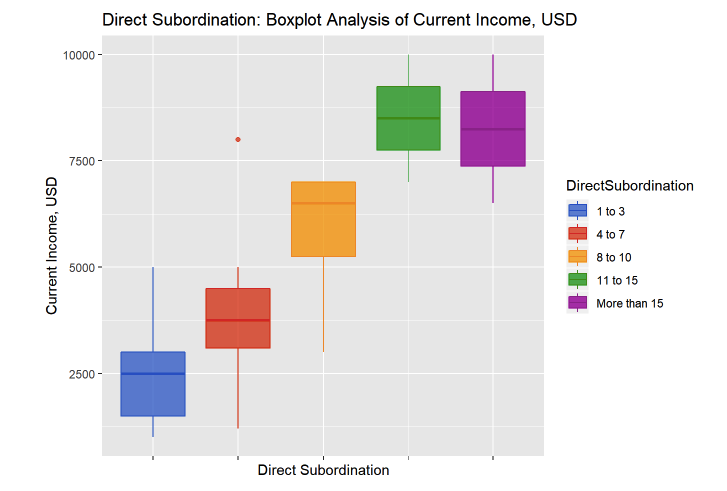 Direct Subordination: Boxplot Analysis of Current Income, USD

Current Income, USD

10000
7500
5000
2500

Direct Subordination

DirectSubordination
1 to 3
4 to 7
8 to 10
11 to 15
More than 15